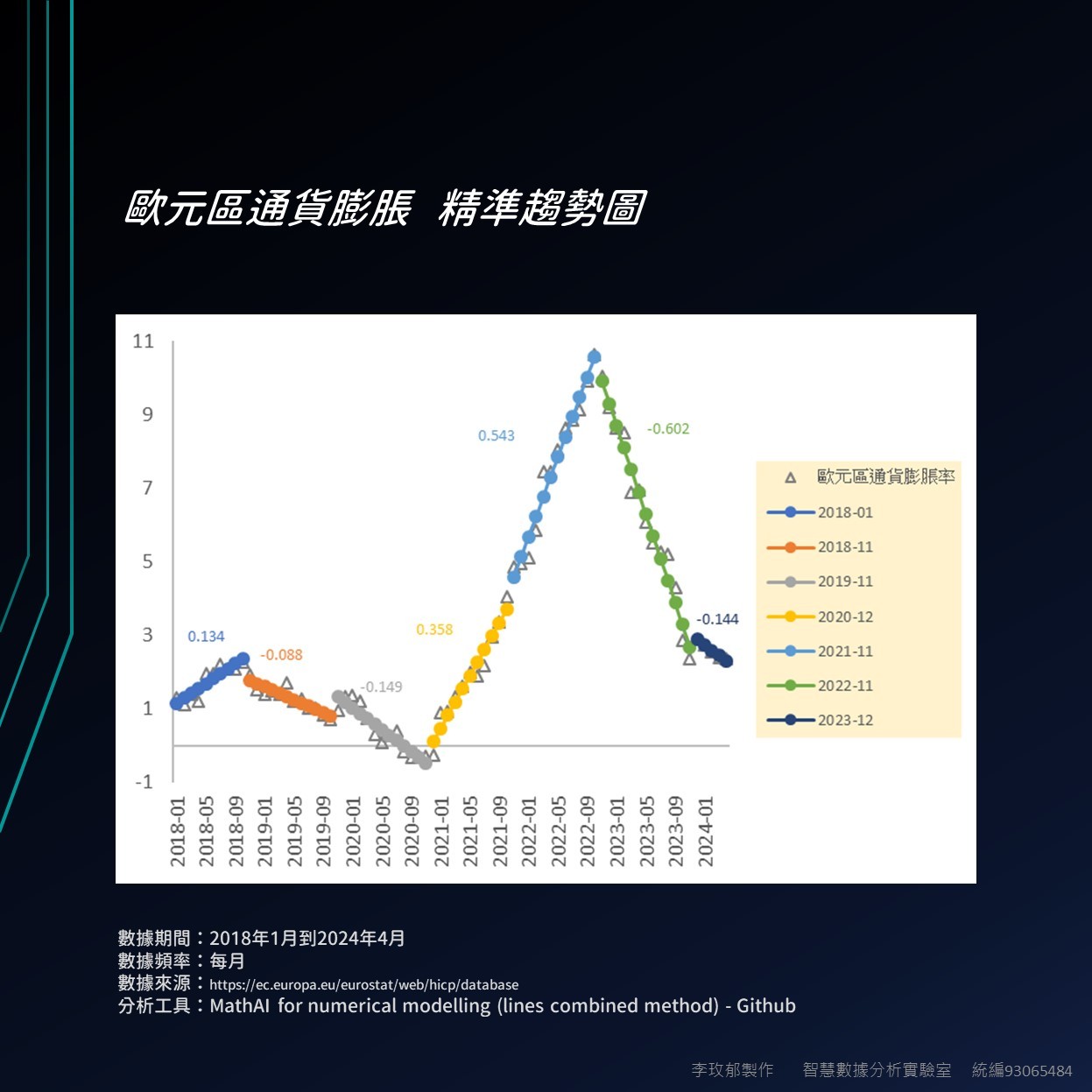 歐元區通貨膨脹 精準趨勢圖

11
9
7
5
3
1
-1

0.134
-0.088
-0.149
0.358
0.543
-0.602
-0.144

2018-01
2018-05
2018-09
2019-01
2019-05
2019-09
2020-01
2020-05
2020-09
2021-01
2021-05
2021-09
2022-01
2022-05
2022-09
2023-01
2023-05
2023-09
2024-01

歐元區通貨膨脹率
2018-01
2018-11
2019-11
2020-12
2021-11
2022-11
2023-12

數據期間：2018年1月到2024年4月
數據頻率：每月
數據來源：https://ec.europa.eu/eurostat/web/hicp/database
分析工具：MathAI for numerical modelling (lines combined method) - Github

李玟郁製作 智慧數據分析實驗室 統編93065484